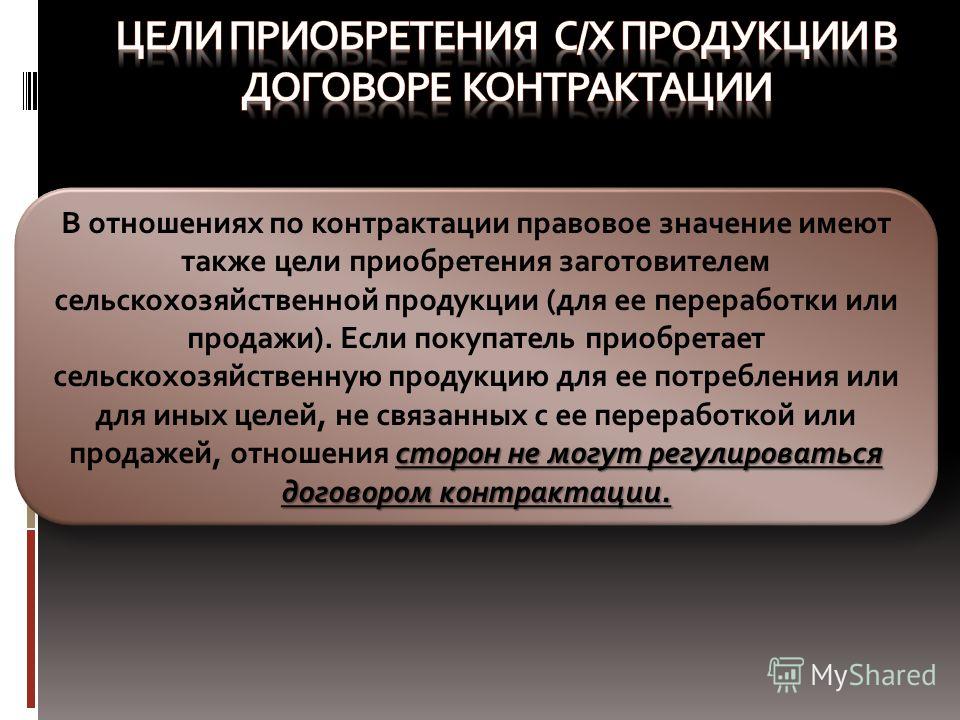 ЦЕЛИ ПРИОБРЕТЕНИЯ С/Х ПРОДУКЦИИ В ДОГОВОРЕ КОНТРАКТАЦИИ

В отношениях по контрактации правовое значение имеют также цели приобретения заготовителем сельскохозяйственной продукции (для ее переработки или продажи). Если покупатель приобретает сельскохозяйственную продукцию для ее потребления или для иных целей, не связанных с ее переработкой или продажей, отношения сторон не могут регулироваться договором контрактации.

MyShared